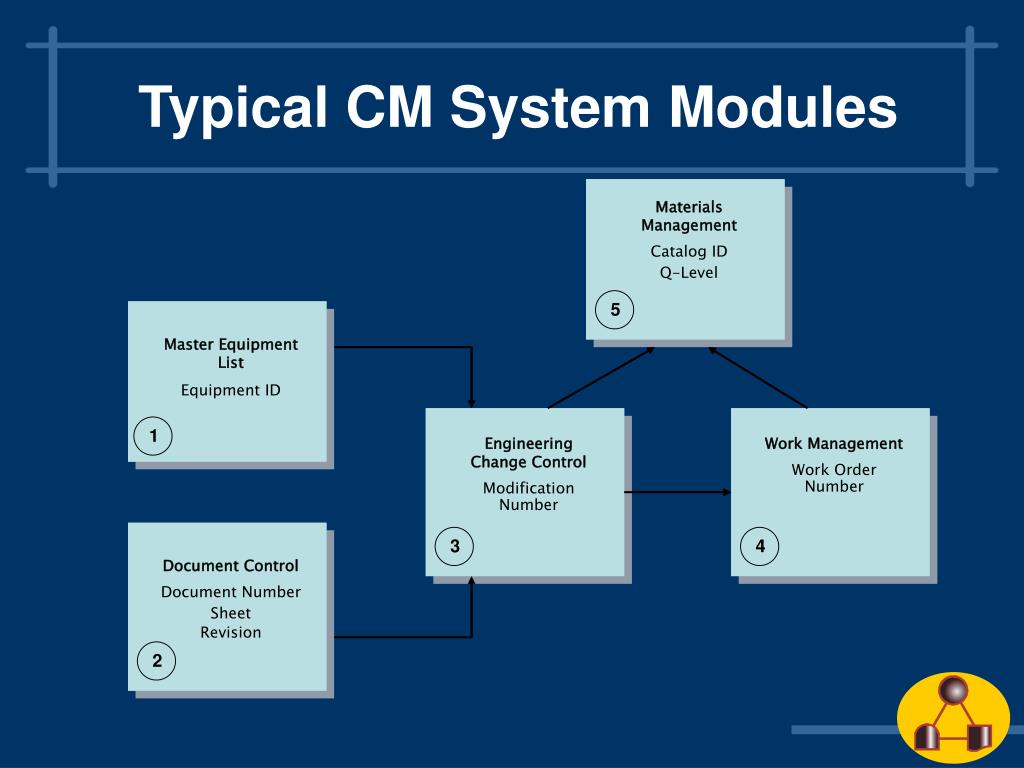 Typical CM System Modules

Materials Management
Catalog ID
Q-Level
5

Master Equipment List
Equipment ID
1

Engineering Change Control
Modification Number
3

Work Management
Work Order Number
4

Document Control
Document Number
Sheet
Revision
2